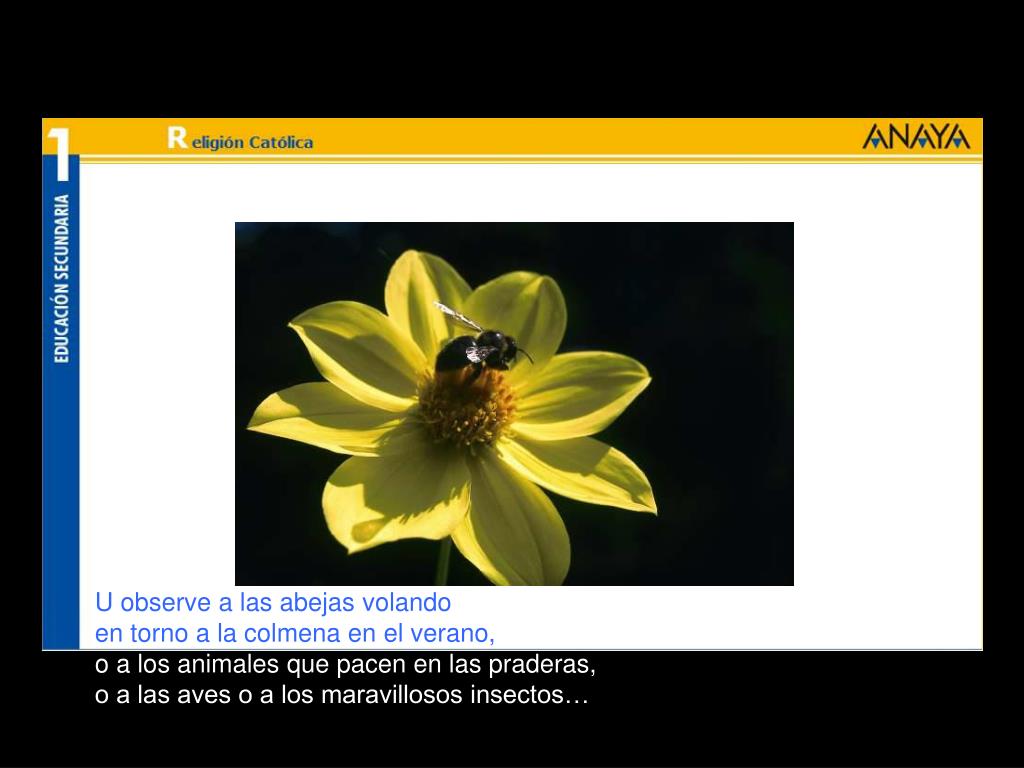 1
EDUCACIÓN SECUNDARIA

Religión Católica

ANAYA

U observe a las abejas volando
en torno a la colmena en el verano,
o a los animales que pacen en las praderas,
o a las aves o a los maravillosos insectos…